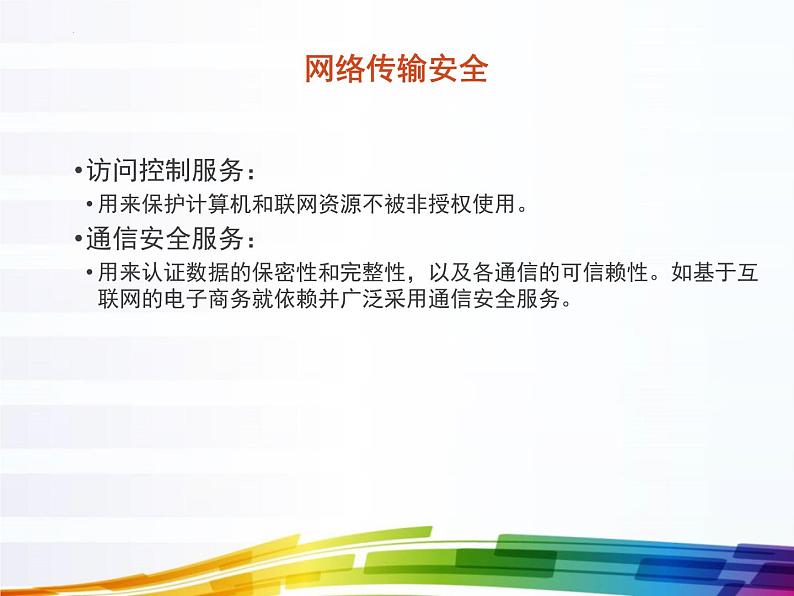 网络传输安全

•访问控制服务：

•用来保护计算机和联网资源不被非授权使用。

•通信安全服务：

•用来认证数据的保密性和完整性，以及各通信的可信赖性。如基于互联网的电子商务就依赖并广泛采用通信安全服务。